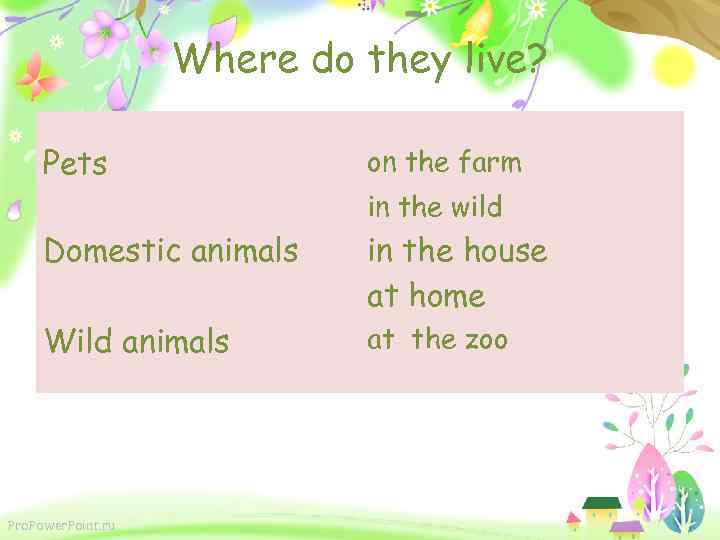 Where do they live?

Pets

Domestic animals

Wild animals

on the farm

in the wild

in the house

at home

at the zoo

ProPowerPoint.ru